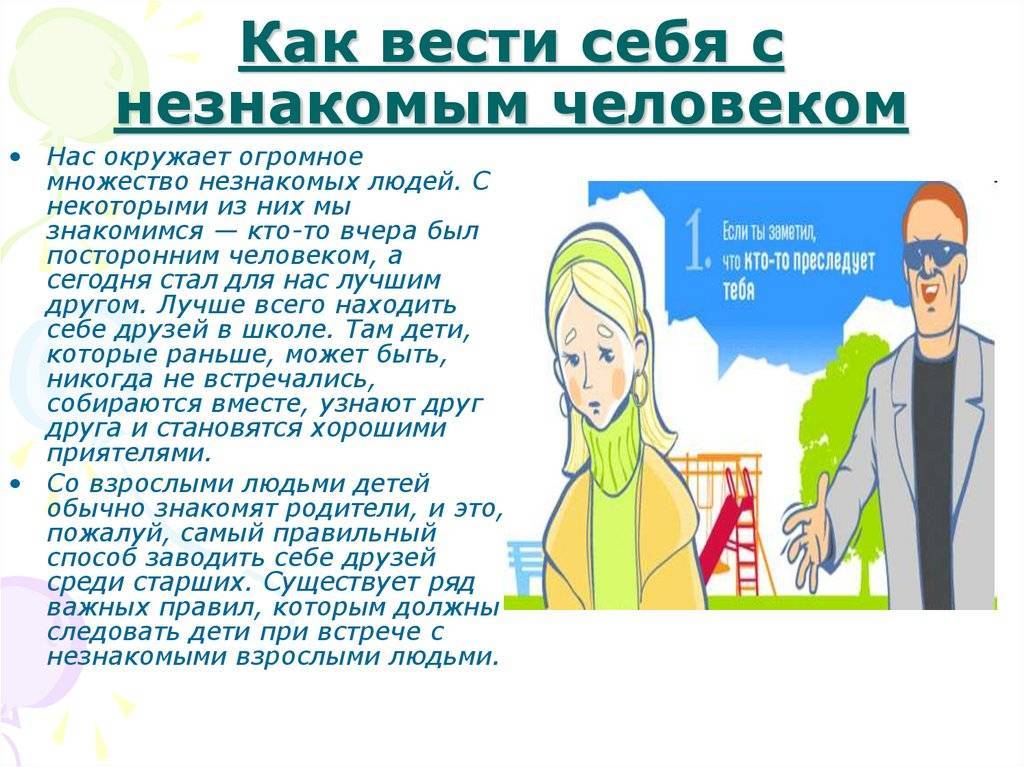 Как вести себя с незнакомым человеком

• Нас окружает огромное множество незнакомых людей. С некоторыми из них мы знакомимся — кто-то вчера был посторонним человеком, а сегодня стал для нас лучшим другом. Лучше всего находить себе друзей в школе. Там дети, которые раньше, может быть, никогда не встречались, собираются вместе, узнают друг друга и становятся хорошими приятелями.
• Со взрослыми людьми детей обычно знакомят родители, и это, пожалуй, самый правильный способ заводить себе друзей среди старших. Существует ряд важных правил, которым должны следовать дети при встрече с незнакомыми взрослыми людьми.

1. Если ты заметил, что кто-то преследует тебя